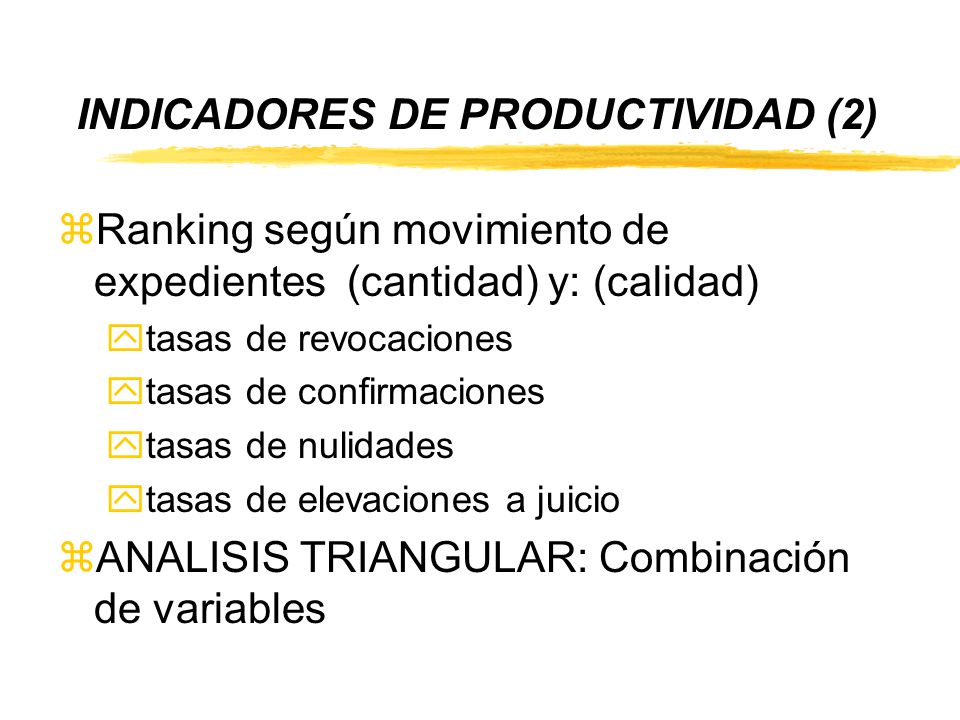 INDICADORES DE PRODUCTIVIDAD (2)

Ranking según movimiento de expedientes (cantidad) y: (calidad)

tasas de revocaciones

tasas de confirmaciones

tasas de nulidades

tasas de elevaciones a juicio

ANALISIS TRIANGULAR: Combinación de variables